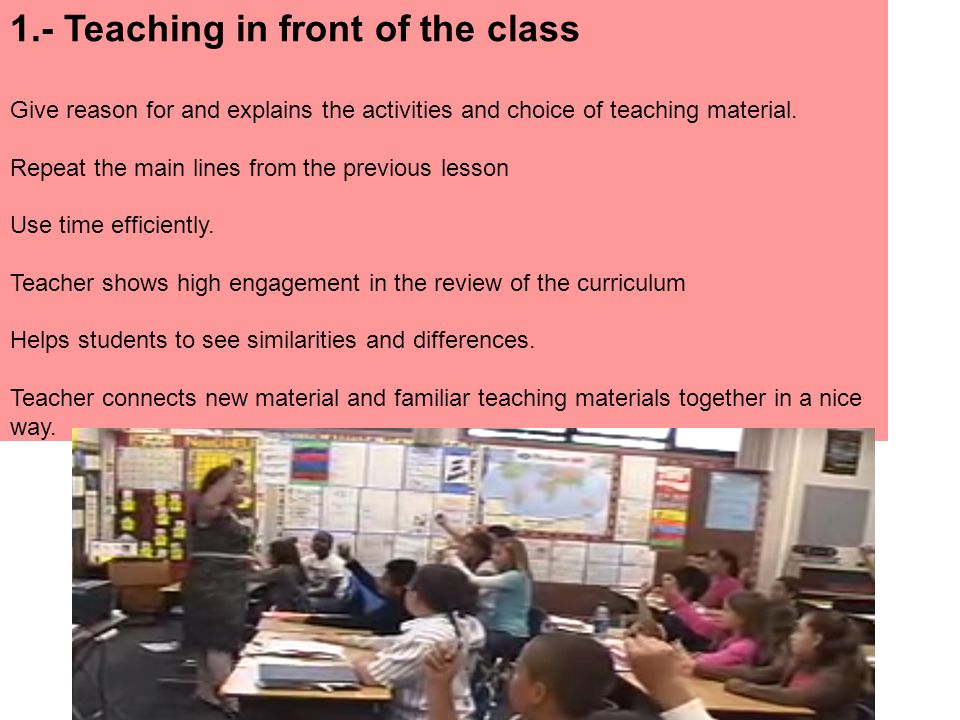 1.- Teaching in front of the class

Give reason for and explains the activities and choice of teaching material.

Repeat the main lines from the previous lesson

Use time efficiently.

Teacher shows high engagement in the review of the curriculum

Helps students to see similarities and differences.

Teacher connects new material and familiar teaching materials together in a nice way.